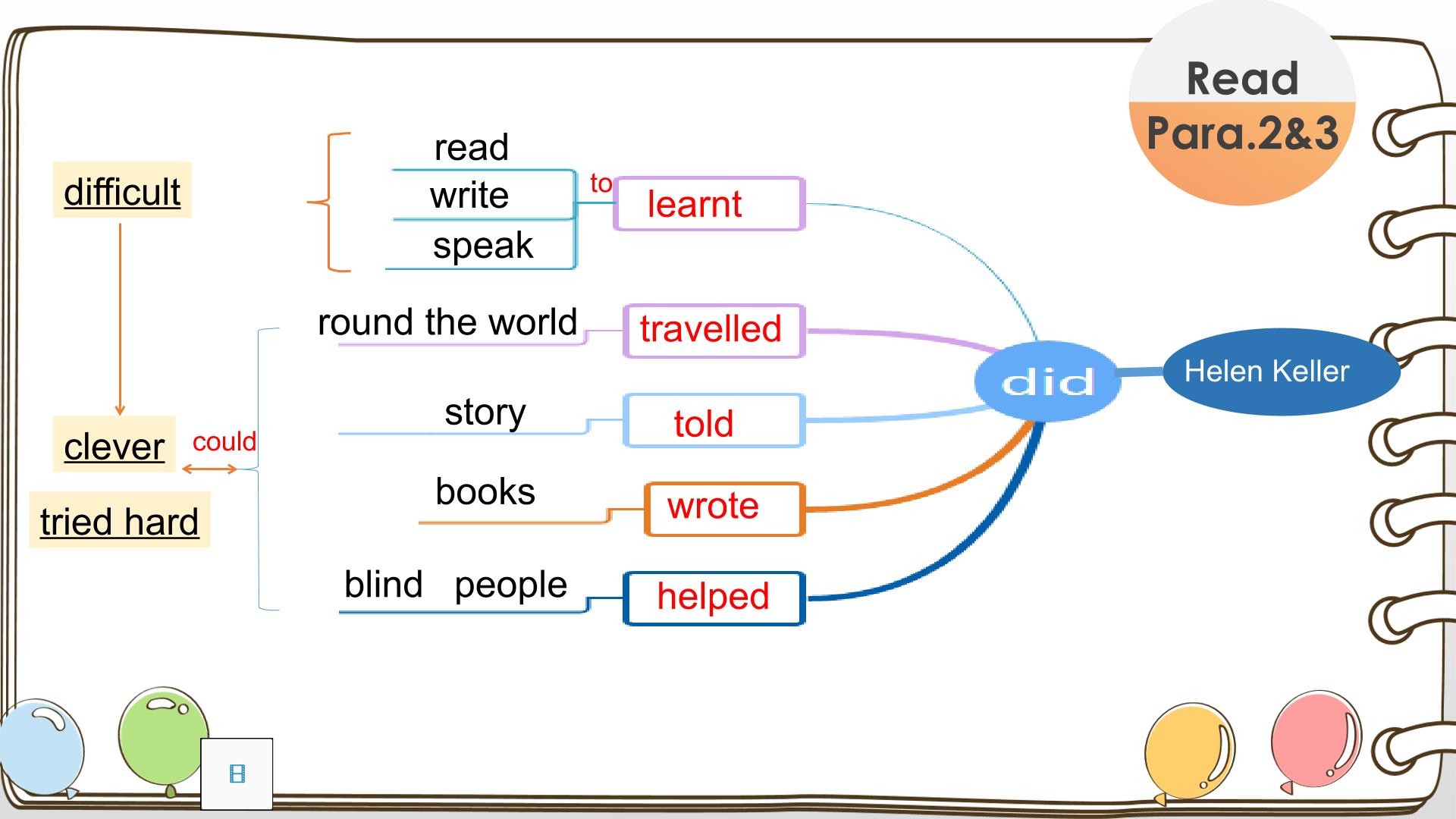 Read
Para.2&3

difficult

clever

tried hard

could

read
write
speak

to

learnt

round the world

travelled

story

told

books

wrote

blind people

helped

did

Helen Keller